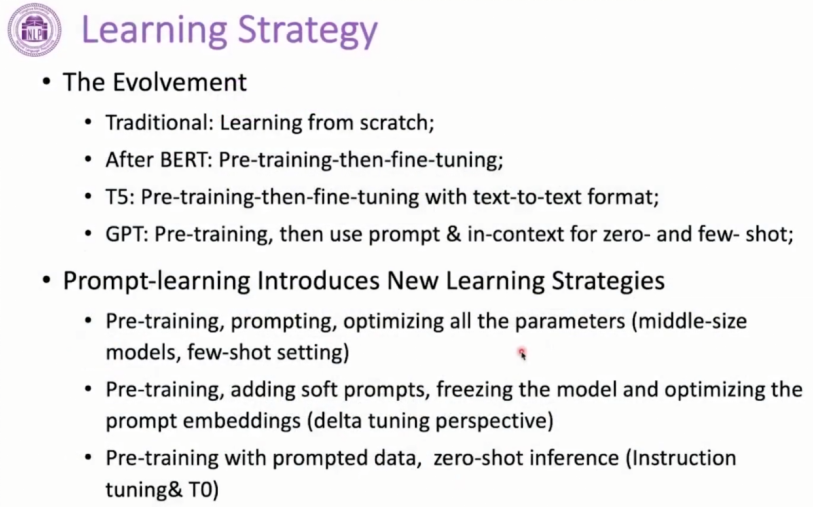 NLP

Learning Strategy

• The Evolvement
  • Traditional: Learning from scratch;
  • After BERT: Pre-training-then-fine-tuning;
  • T5: Pre-training-then-fine-tuning with text-to-text format;
  • GPT: Pre-training, then use prompt & in-context for zero- and few- shot;

• Prompt-learning Introduces New Learning Strategies
  • Pre-training, prompting, optimizing all the parameters (middle-size models, few-shot setting)
  • Pre-training, adding soft prompts, freezing the model and optimizing the prompt embeddings (delta tuning perspective)
  • Pre-training with prompted data, zero-shot inference (Instruction tuning& T0)